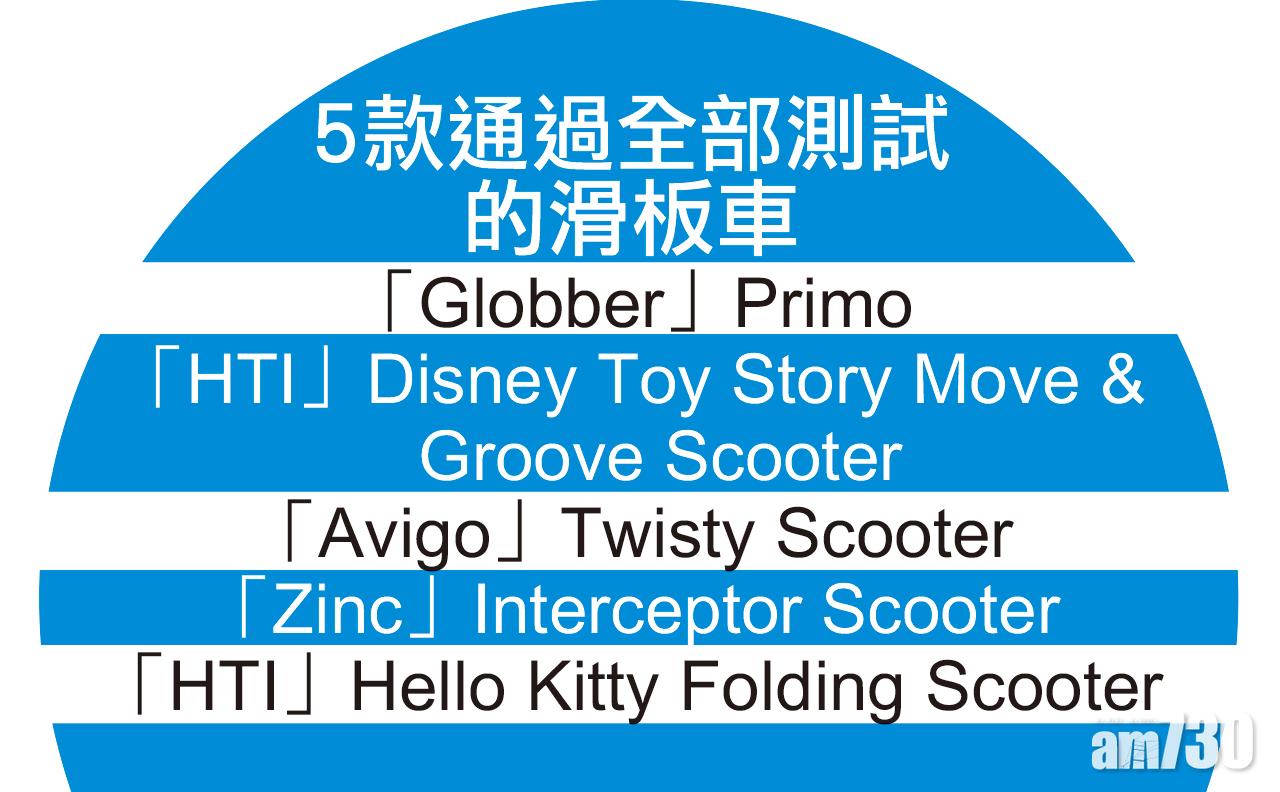 5款通過全部測試的滑板車

「Globber」Primo

「HTI」Disney Toy Story Move & Groove Scooter

「Avigo」Twisty Scooter

「Zinc」Interceptor Scooter

「HTI」Hello Kitty Folding Scooter

am730